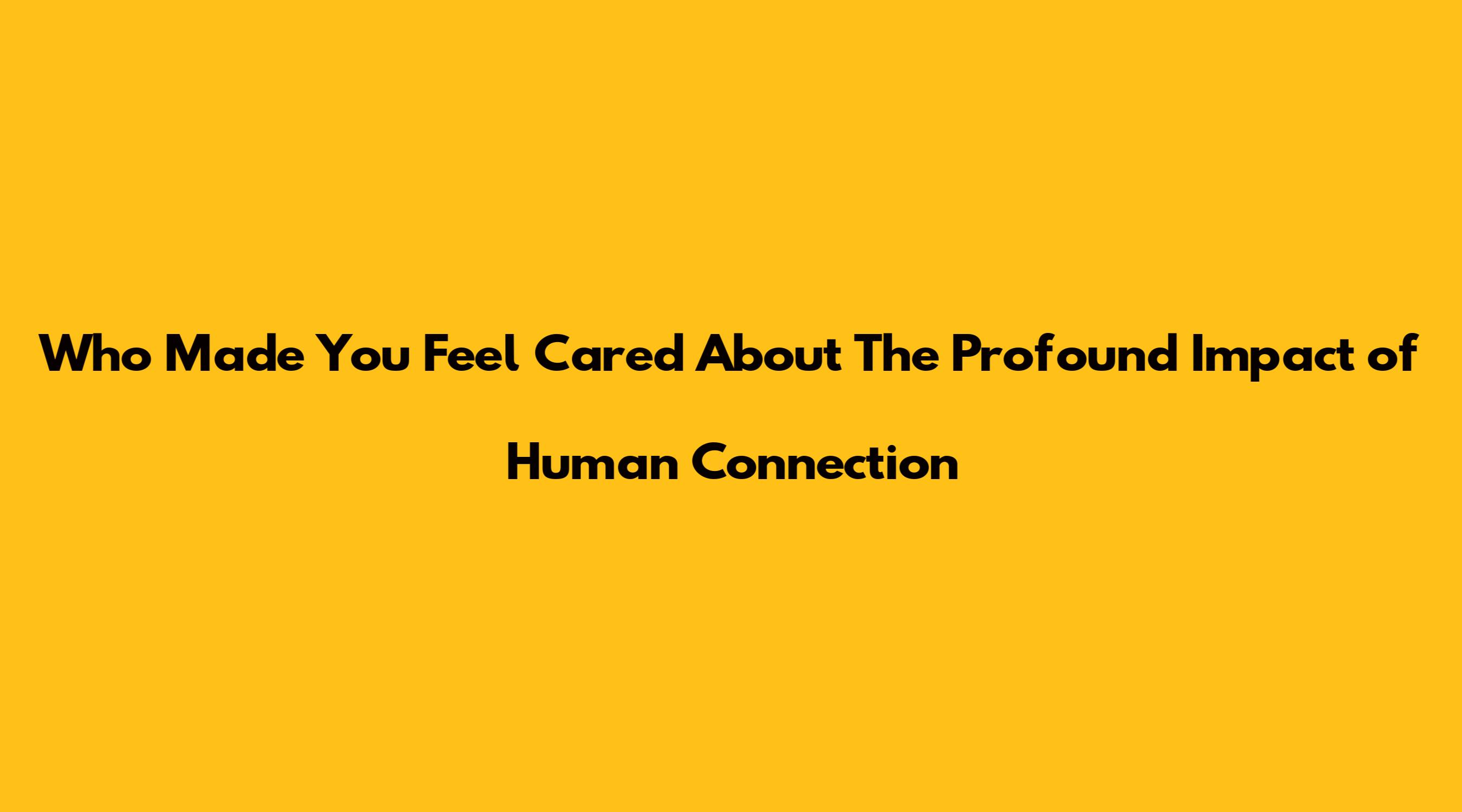 Who Made You Feel Cared About The Profound Impact of Human Connection